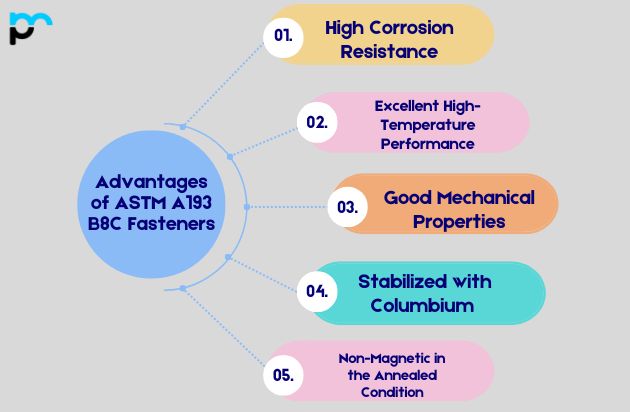 Advantages of ASTM A193 B8C Fasteners

01. High Corrosion Resistance

02. Excellent High-Temperature Performance

03. Good Mechanical Properties

04. Stabilized with Columbium

05. Non-Magnetic in the Annealed Condition